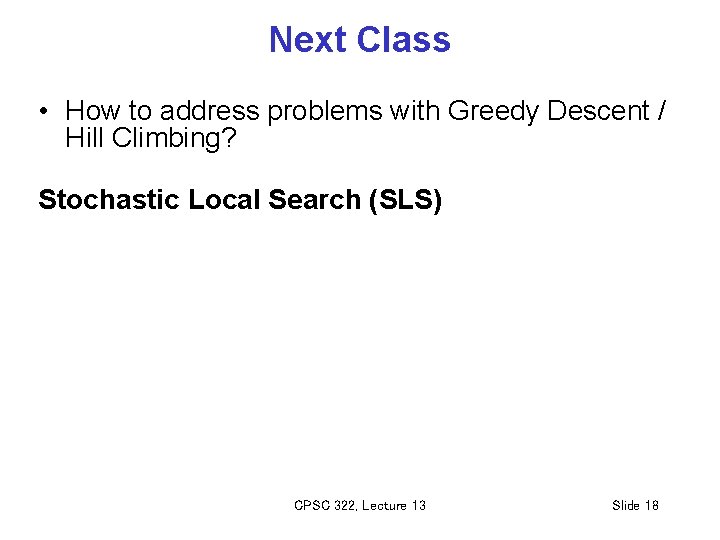 Next Class

• How to address problems with Greedy Descent / Hill Climbing?

Stochastic Local Search (SLS)

CPSC 322, Lecture 13

Slide 18